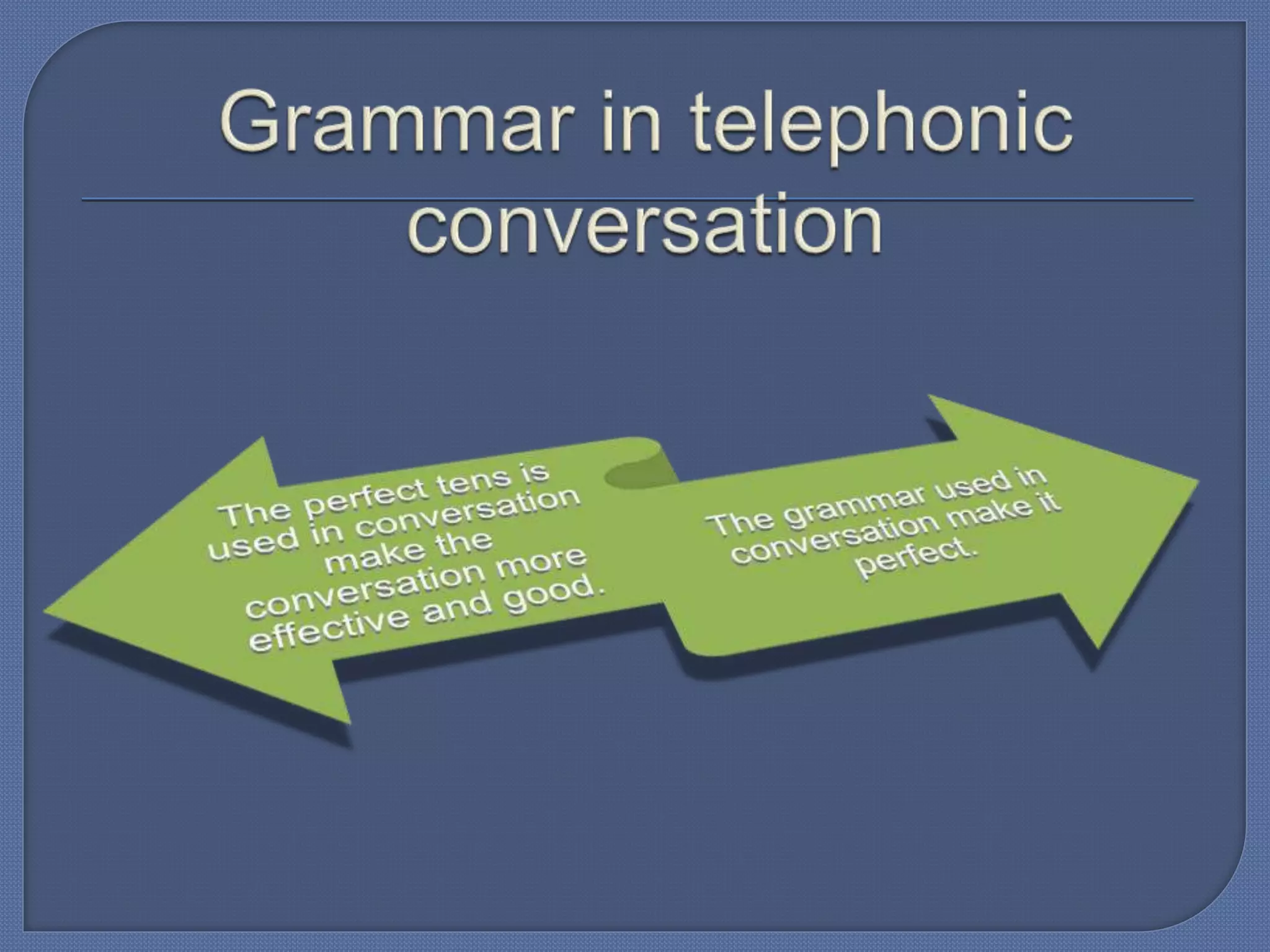 Grammar in telephonic conversation

The perfect tens is used in conversation make the conversation more effective and good.

The grammar used in conversation make it perfect.